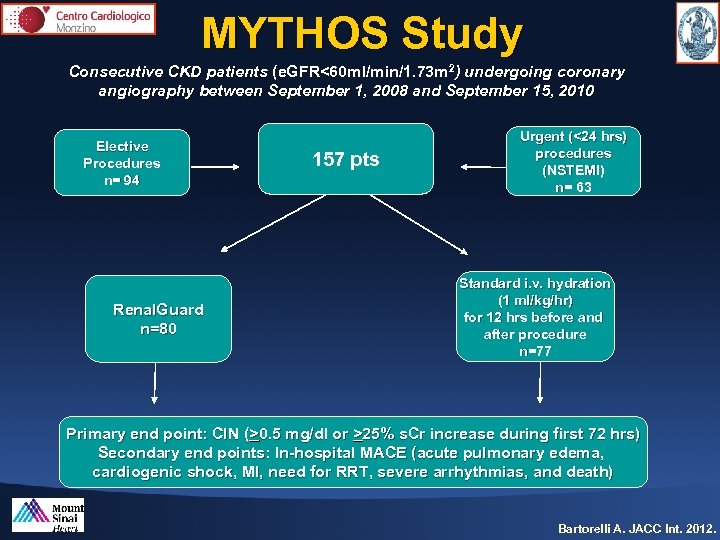 Centro Cardiologico Monzino

MYTHOS Study

Consecutive CKD patients (eGFR<60ml/min/1.73m$^2$) undergoing coronary angiography between September 1, 2008 and September 15, 2010

Elective Procedures n= 94

157 pts

Urgent (<24 hrs) procedures (NSTEMI) n= 63

RenalGuard n=80

Standard i.v. hydration (1 ml/kg/hr) for 12 hrs before and after procedure n=77

Primary end point: CIN ($\geq$0.5 mg/dl or $\geq$25% sCr increase during first 72 hrs)
Secondary end points: In-hospital MACE (acute pulmonary edema, cardiogenic shock, MI, need for RRT, severe arrhythmias, and death)

Mount Sinai Heart

Bartorelli A. JACC Int. 2012.